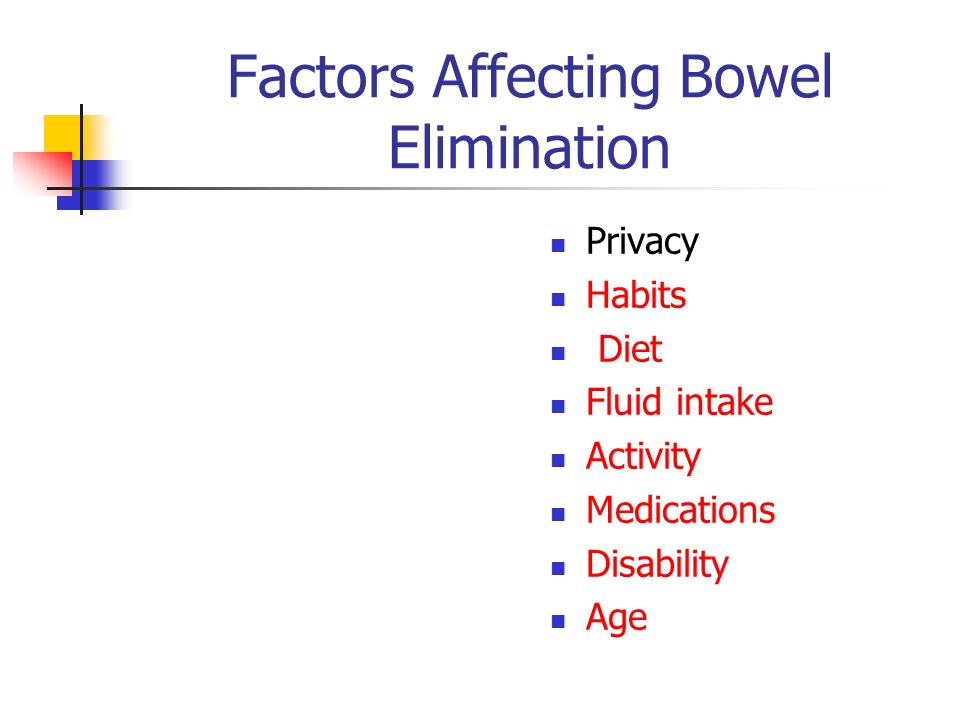 Factors Affecting Bowel Elimination

- Privacy
- Habits
- Diet
- Fluid intake
- Activity
- Medications
- Disability
- Age